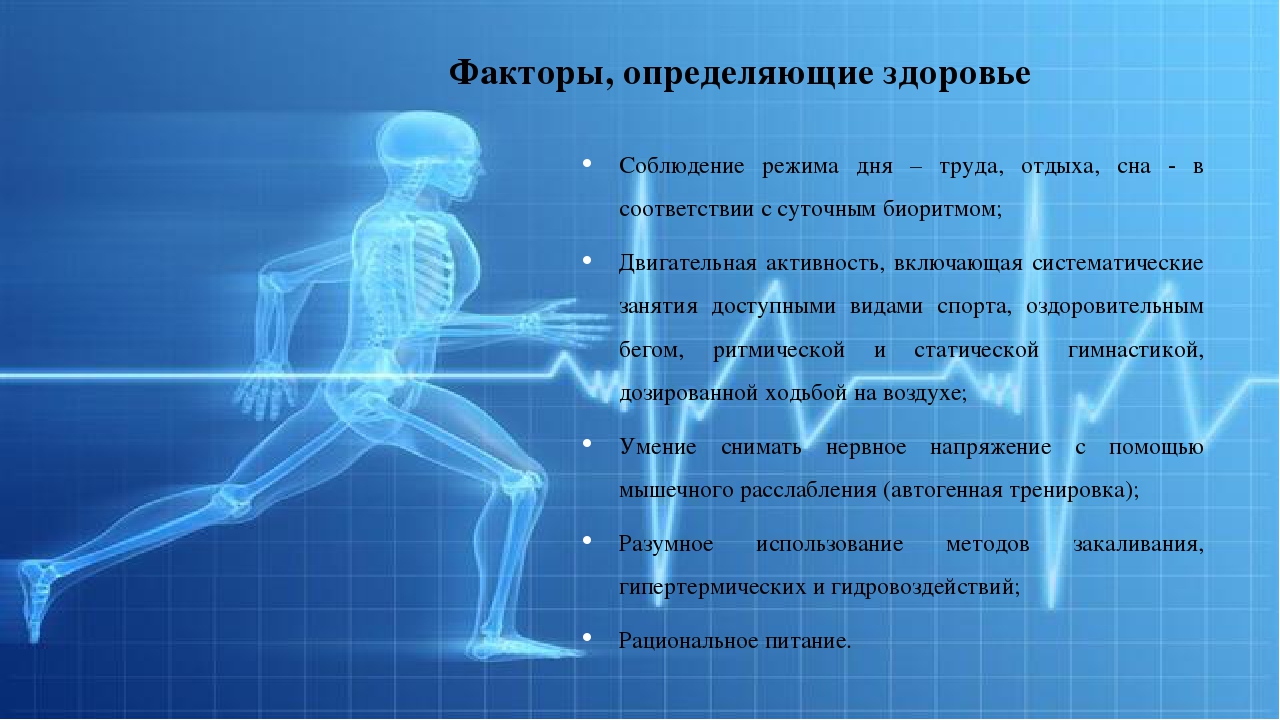 Факторы, определяющие здоровье

• Соблюдение режима дня – труда, отдыха, сна - в соответствии с суточным биоритмом;

• Двигательная активность, включающая систематические занятия доступными видами спорта, оздоровительным бегом, ритмической и статической гимнастикой, дозированной ходьбой на воздухе;

• Умение снимать нервное напряжение с помощью мышечного расслабления (автогенная тренировка);

• Разумное использование методов закаливания, гипертермических и гидровоздействий;

• Рациональное питание.